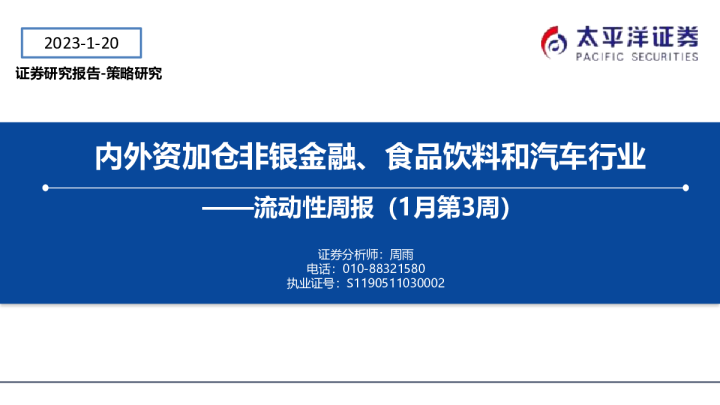 2023-1-20

证券研究报告-策略研究

太平洋证券
PACIFIC SECURITIES

内外资加仓非银金融、食品饮料和汽车行业

——流动性周报（1月第3周）

证券分析师：周雨
电话：010-88321580
执业证号：S1190511030002